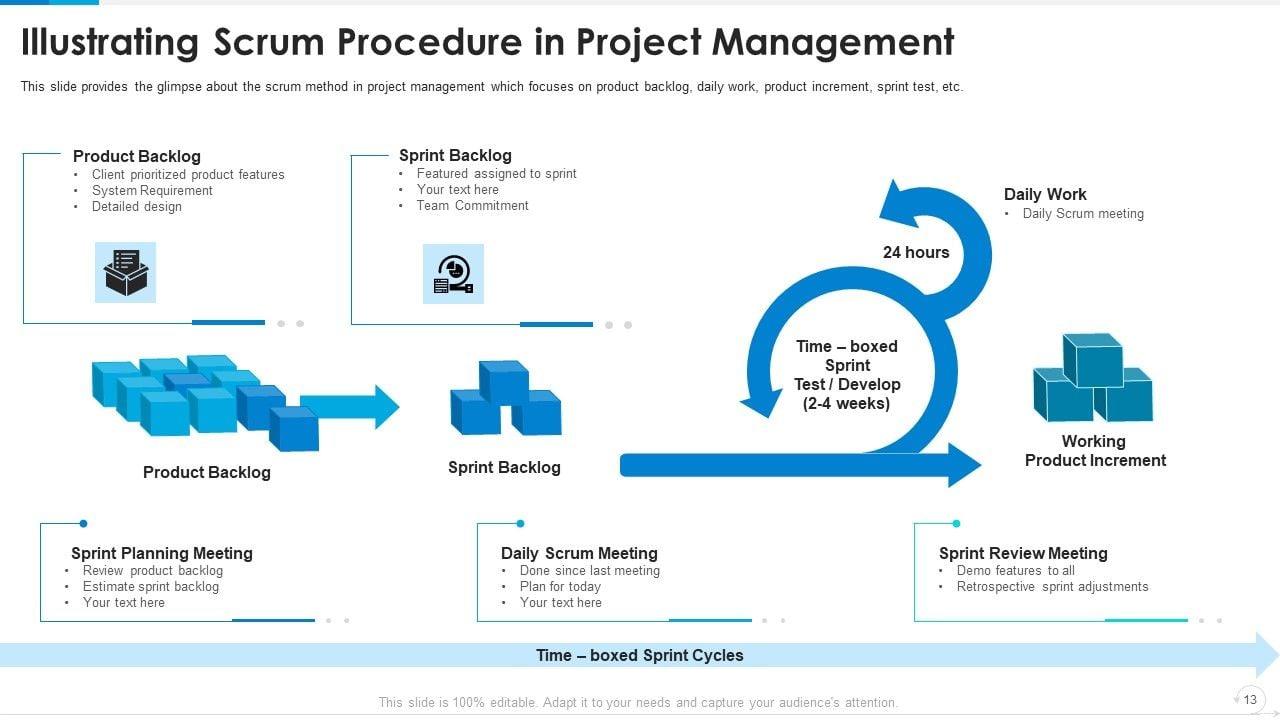 Illustrating Scrum Procedure in Project Management

This slide provides the glimpse about the scrum method in project management which focuses on product backlog, daily work, product increment, sprint test, etc.

Product Backlog
• Client prioritized product features
• System Requirement
• Detailed design

Sprint Backlog
• Featured assigned to sprint
• Your text here
• Team Commitment

Daily Work
• Daily Scrum meeting

24 hours

Time – boxed Sprint Test / Develop (2-4 weeks)

Product Backlog

Sprint Backlog

Working Product Increment

Sprint Planning Meeting
• Review product backlog
• Estimate sprint backlog
• Your text here

Daily Scrum Meeting
• Done since last meeting
• Plan for today
• Your text here

Sprint Review Meeting
• Demo features to all
• Retrospective sprint adjustments

Time – boxed Sprint Cycles

This slide is 100% editable. Adapt it to your needs and capture your audience's attention.

13